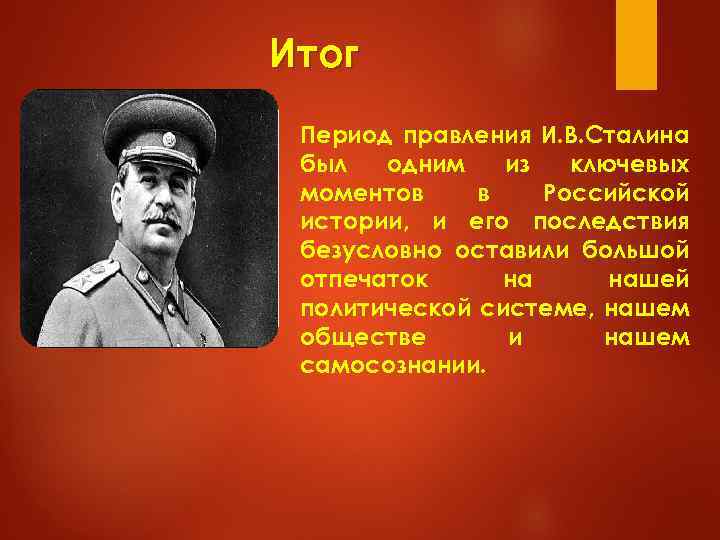 Итог

Период правления И.В.Сталина был одним из ключевых моментов в Российской истории, и его последствия безусловно оставили большой отпечаток на нашей политической системе, нашем обществе и нашем самосознании.